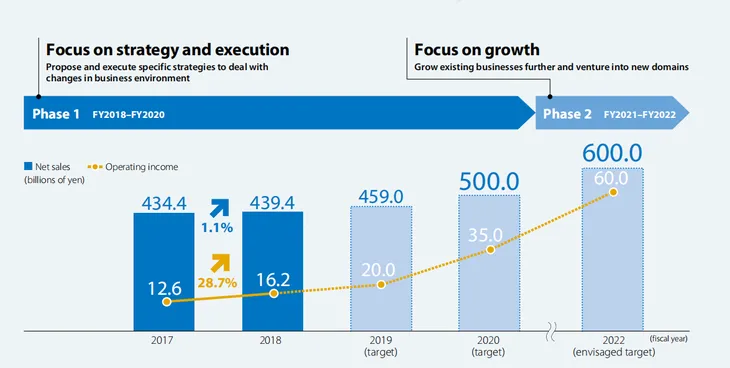 Focus on strategy and execution
Propose and execute specific strategies to deal with changes in business environment

Focus on growth
Grow existing businesses further and venture into new domains

Phase 1 FY2018–FY2020

Phase 2 FY2021–FY2022

Net sales (billions of yen)
Operating income

434.4
1.1%
439.4
459.0
500.0
600.0
12.6
28.7%
16.2
20.0
35.0
60.0

2017
2018
2019 (target)
2020 (target)
2022 (envisaged target)
(fiscal year)